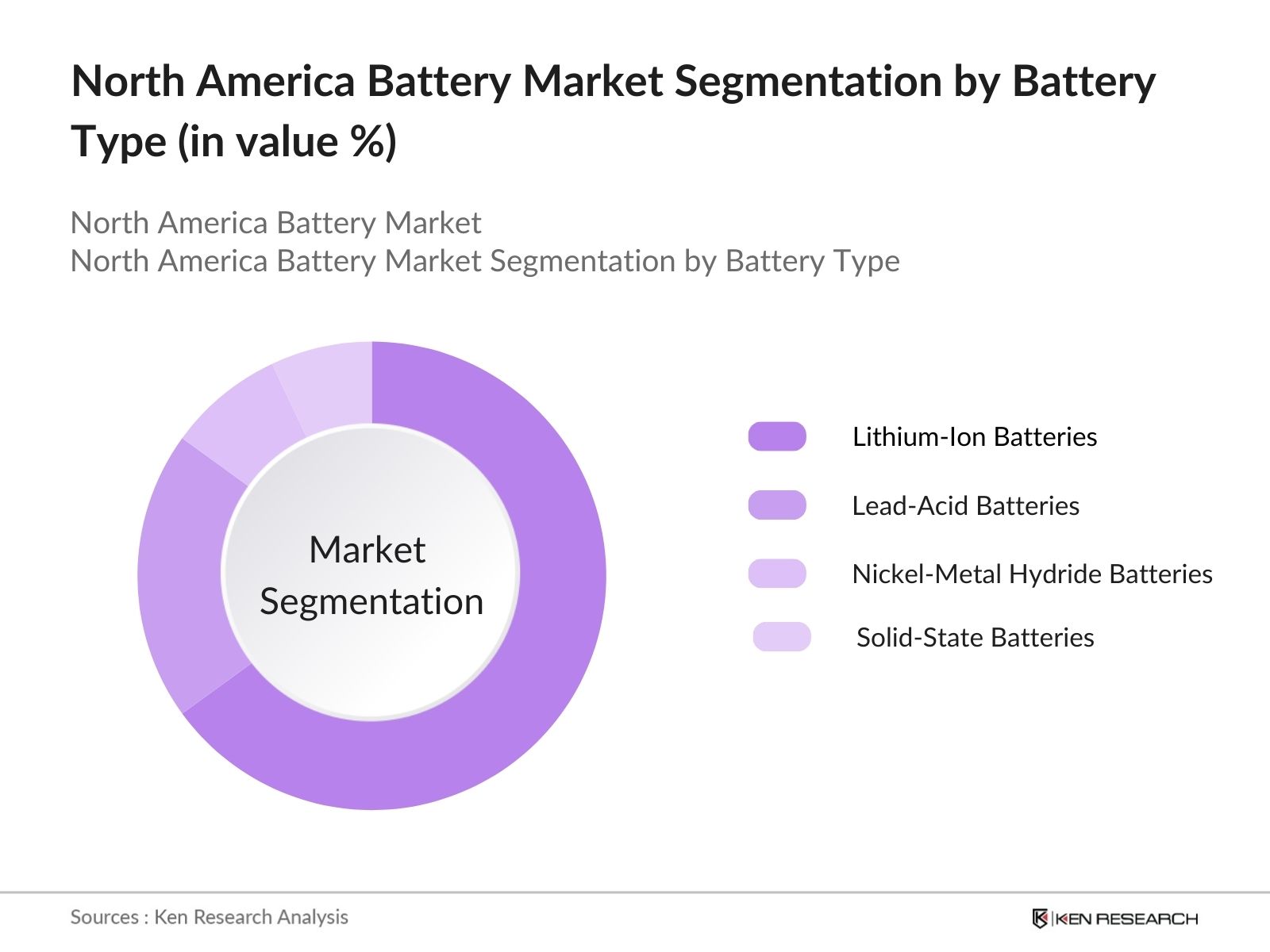 North America Battery Market Segmentation by Battery Type (in value %)

North America Battery Market
North America Battery Market Segmentation by Battery Type

Market Segmentation

Lithium-Ion Batteries
Lead-Acid Batteries
Nickel-Metal Hydride Batteries
Solid-State Batteries

Sources : Ken Research Analysis

KEN RESEARCH